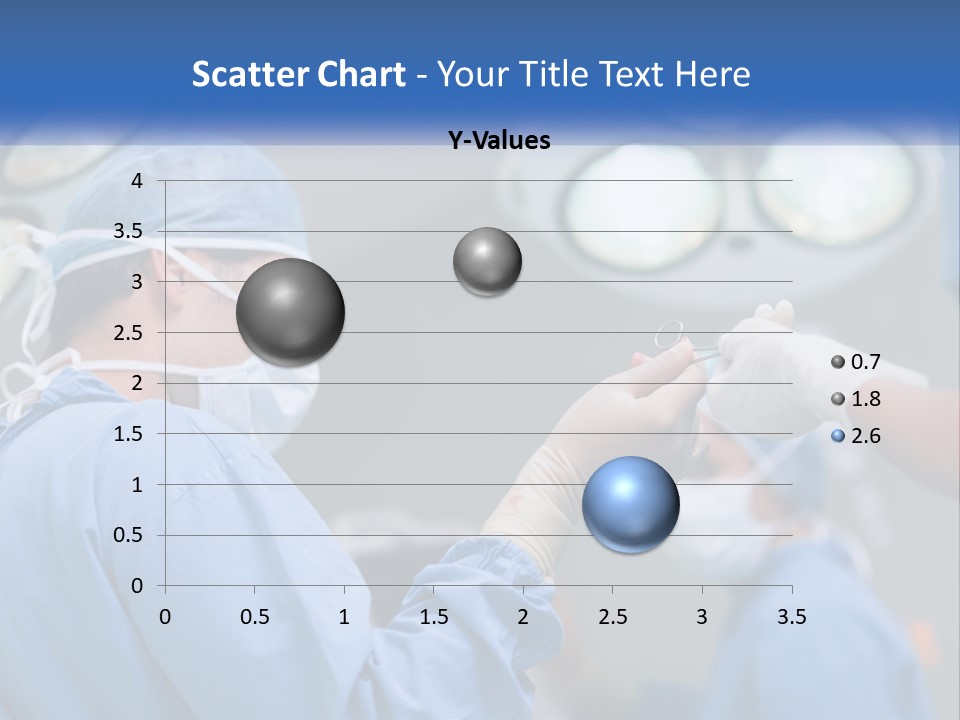 Scatter Chart - Your Title Text Here

Y-Values

4
3.5
3
2.5
2
1.5
1
0.5
0

0 0.5 1 1.5 2 2.5 3 3.5

0.7
1.8
2.6